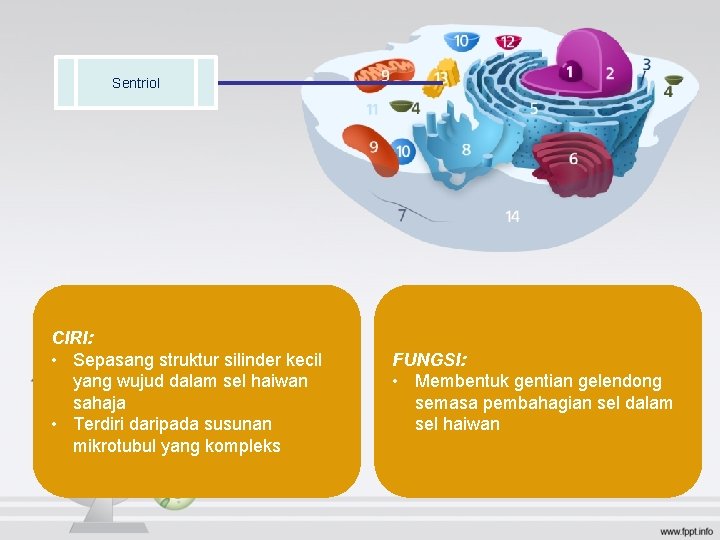 Sentriol

10 12 9 13 1 2 3 4 11 4 5 9 10 8 6 7 14

CIRI:
• Sepasang struktur silinder kecil yang wujud dalam sel haiwan sahaja
• Terdiri daripada susunan mikrotubul yang kompleks

FUNGSI:
• Membentuk gentian gelendong semasa pembahagian sel dalam sel haiwan

www.fppt.info